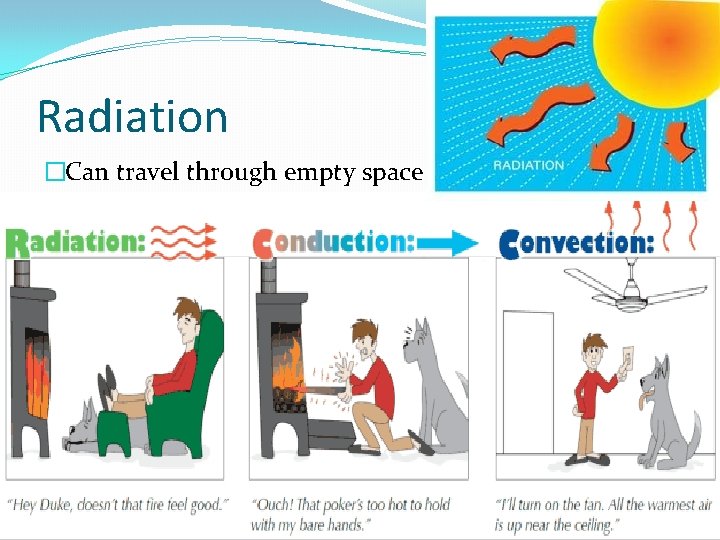 Radiation

□Can travel through empty space

RADIATION

Radiation:

Conduction:

Convection:

"Hey Duke, doesn't that fire feel good."

"Ouch! That poker's too hot to hold with my bare hands."

"I'll turn on the fan. All the warmest air is up near the ceiling."